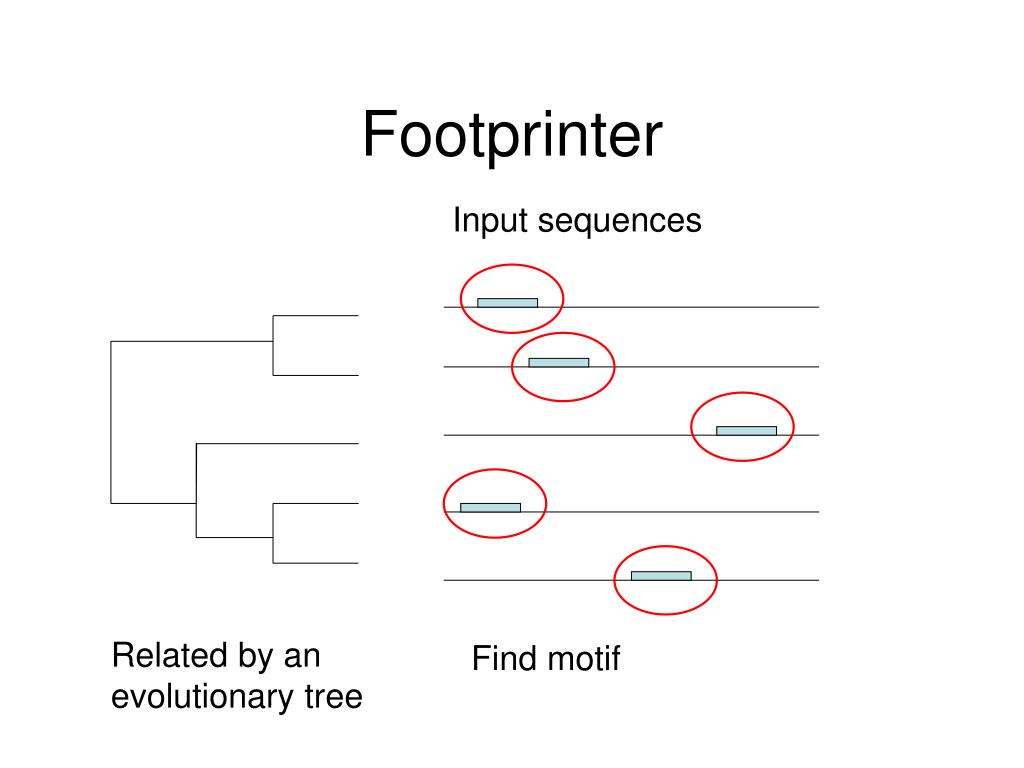 Footprinter

Input sequences

Related by an evolutionary tree

Find motif